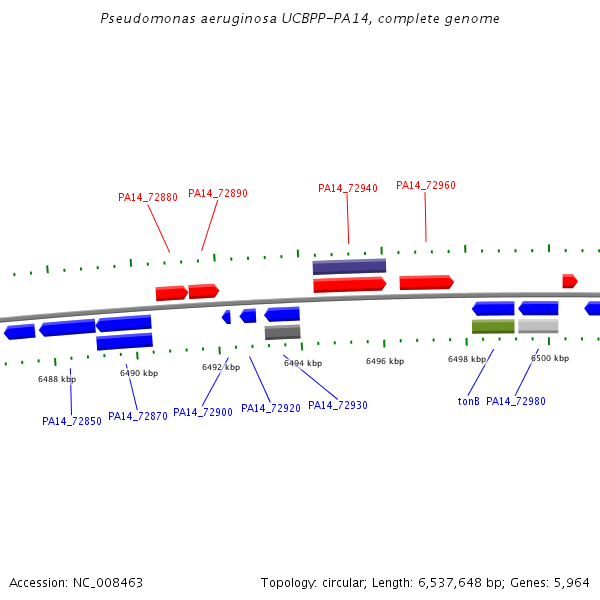 Pseudomonas aeruginosa UCBPP-PA14, complete genome

PA14_72880 PA14_72890 PA14_72940 PA14_72960

6488 kbp 6490 kbp 6492 kbp 6494 kbp 6496 kbp 6498 kbp 6500 kbp

PA14_72850 PA14_72870 PA14_72900 PA14_72920 PA14_72930 tonB PA14_72980

Accession: NC_008463

Topology: circular; Length: 6,537,648 bp; Genes: 5,964